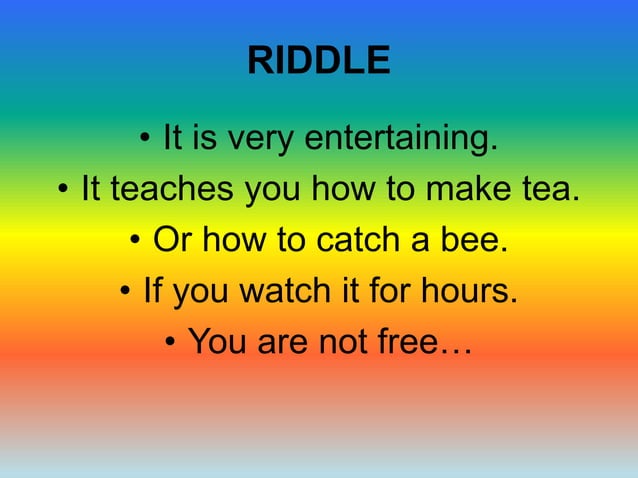 RIDDLE

• It is very entertaining.
• It teaches you how to make tea.
• Or how to catch a bee.
• If you watch it for hours.
• You are not free…